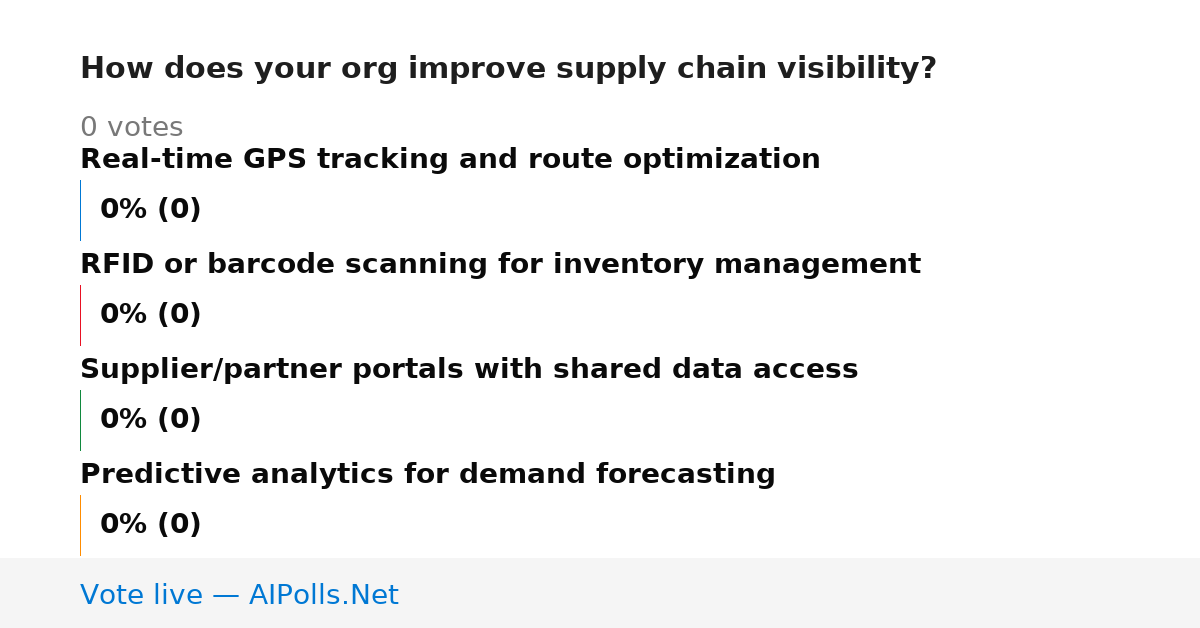 How does your org improve supply chain visibility?

0 votes

Real-time GPS tracking and route optimization

0% (0)

RFID or barcode scanning for inventory management

0% (0)

Supplier/partner portals with shared data access

0% (0)

Predictive analytics for demand forecasting

0% (0)

Vote live — AIPolls.Net